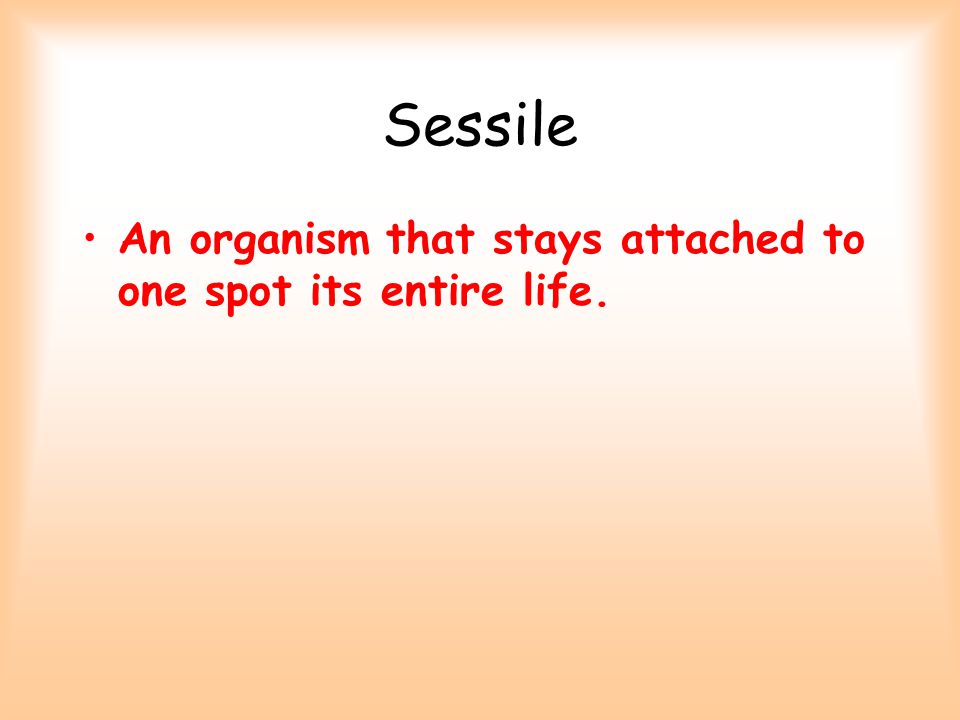 Sessile

• An organism that stays attached to one spot its entire life.